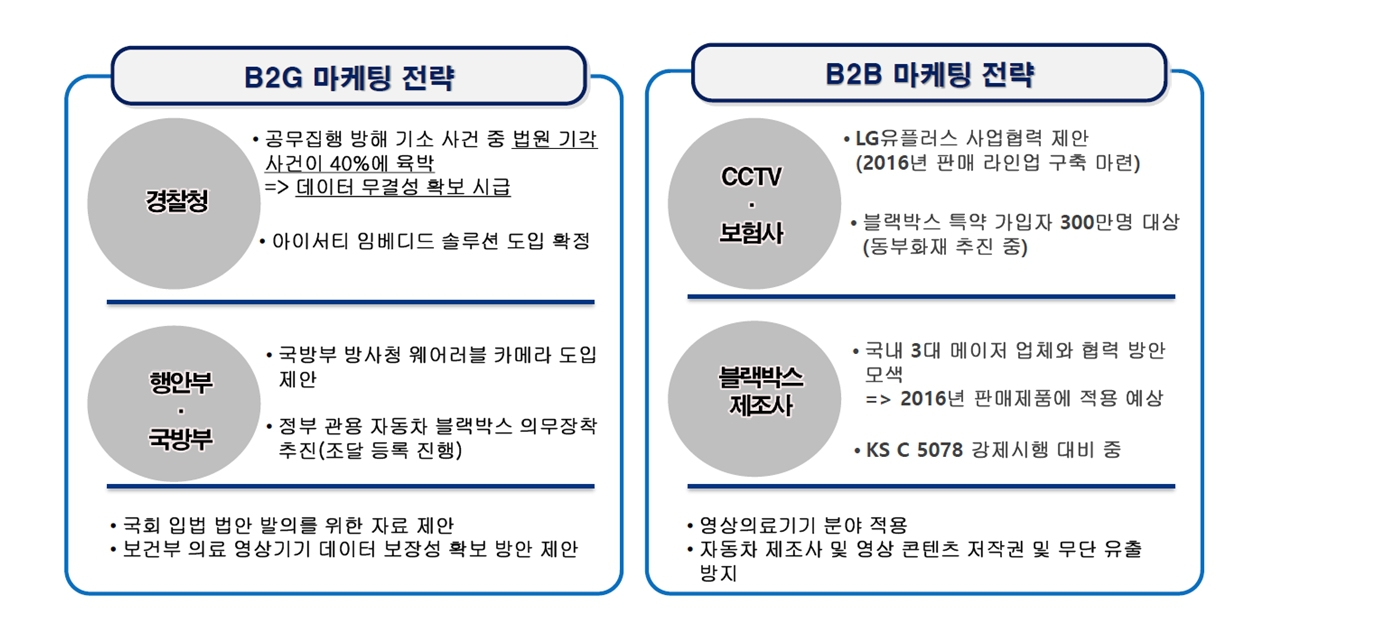 B2G 마케팅 전략

경찰청

• 공무집행 방해 기소 사건 중 법원 기각 사건이 40%에 육박
=> 데이터 무결성 확보 시급

• 아이서티 임베디드 솔루션 도입 확정

행안부
·
국방부

• 국방부 방사청 웨어러블 카메라 도입 제안

• 정부 관용 자동차 블랙박스 의무장착 추진(조달 등록 진행)

• 국회 입법 법안 발의를 위한 자료 제안
• 보건부 의료 영상기기 데이터 보장성 확보 방안 제안

B2B 마케팅 전략

CCTV
·
보험사

• LG유플러스 사업협력 제안
(2016년 판매 라인업 구축 마련)

• 블랙박스 특약 가입자 300만명 대상
(동부화재 추진 중)

블랙박스
제조사

• 국내 3대 메이저 업체와 협력 방안 모색
=> 2016년 판매제품에 적용 예상

• KS C 5078 강제시행 대비 중

• 영상의료기기 분야 적용
• 자동차 제조사 및 영상 콘텐츠 저작권 및 무단 유출 방지